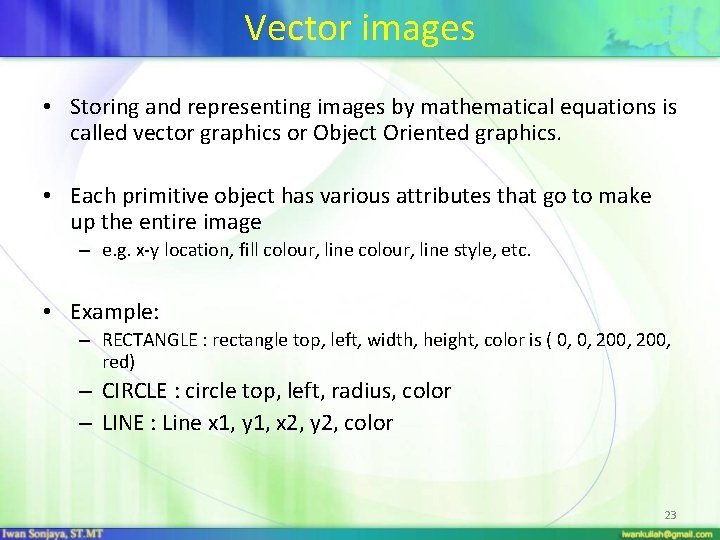 Vector images

• Storing and representing images by mathematical equations is called vector graphics or Object Oriented graphics.

• Each primitive object has various attributes that go to make up the entire image
– e.g. x-y location, fill colour, line colour, line style, etc.

• Example:
– RECTANGLE : rectangle top, left, width, height, color is ( 0, 0, 200, 200, red)
– CIRCLE : circle top, left, radius, color
– LINE : Line x1, y1, x2, y2, color

23

Iwan Sonjaya, ST.MT

iwankuliah@gmail.com